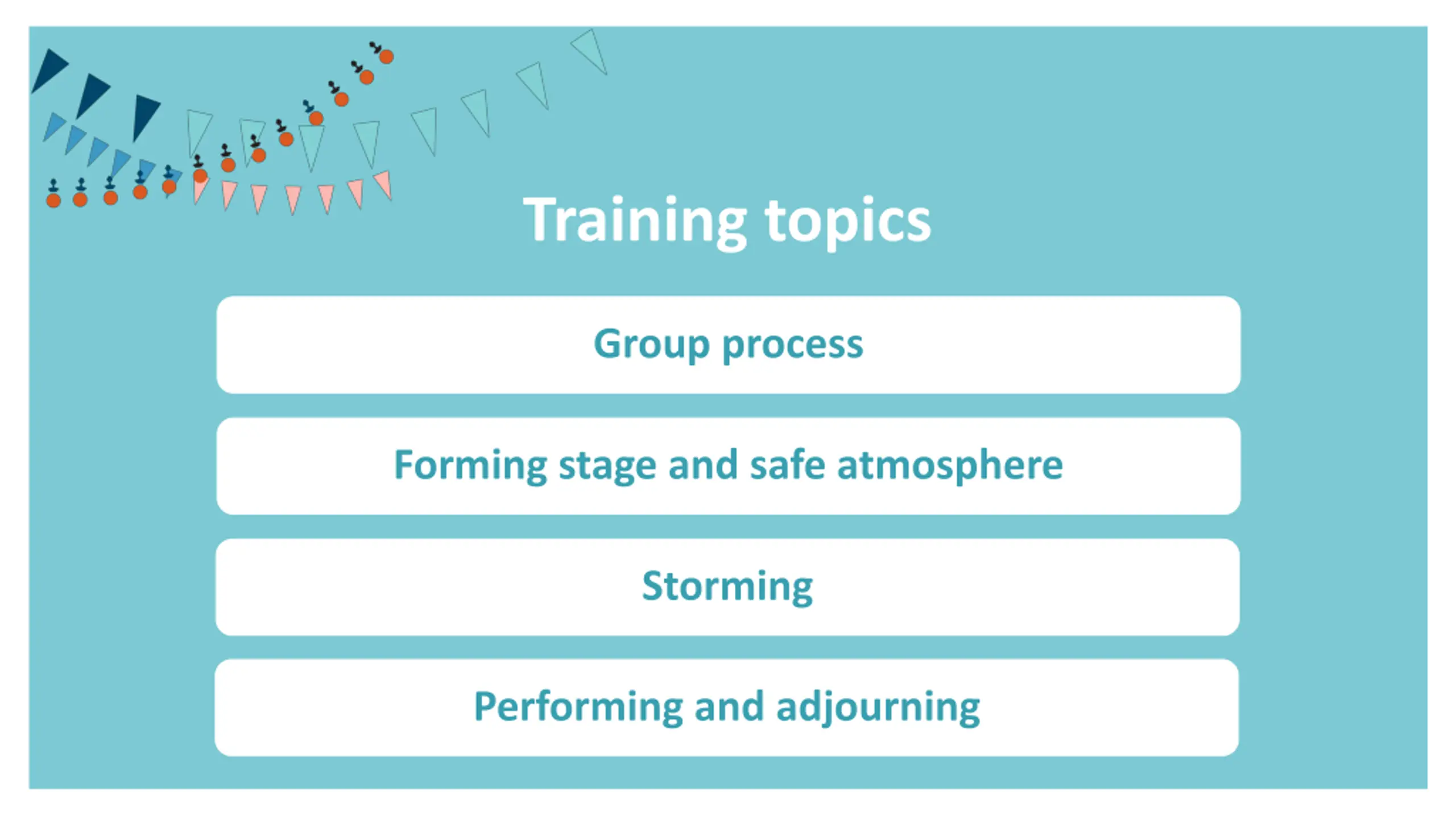 Training topics

Group process

Forming stage and safe atmosphere

Storming

Performing and adjourning